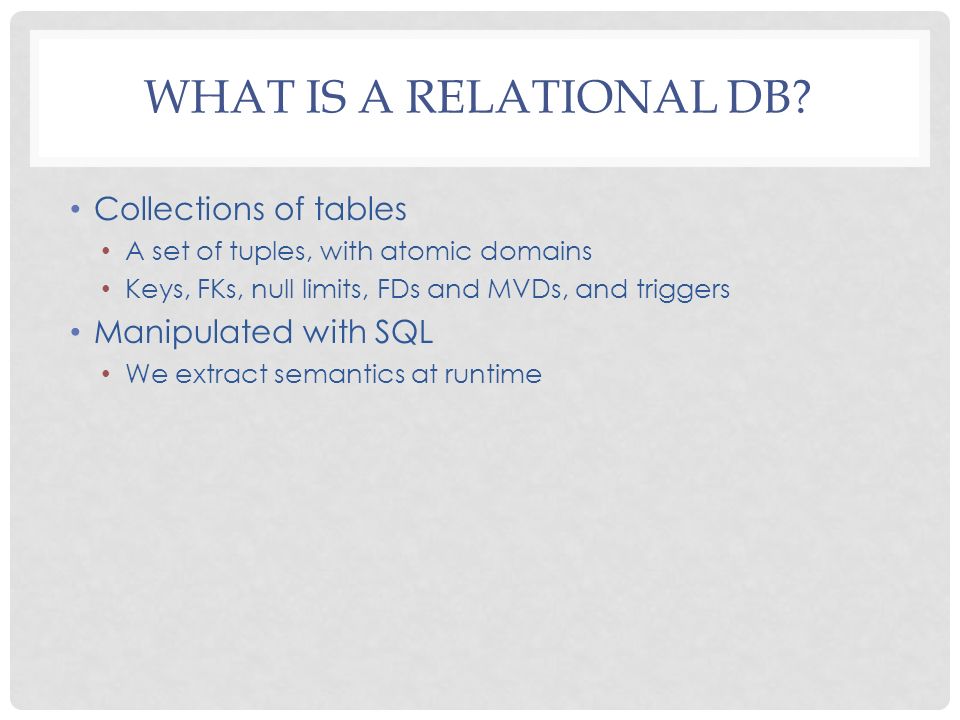 WHAT IS A RELATIONAL DB?

• Collections of tables
  • A set of tuples, with atomic domains
  • Keys, FKs, null limits, FDs and MVDs, and triggers
• Manipulated with SQL
  • We extract semantics at runtime